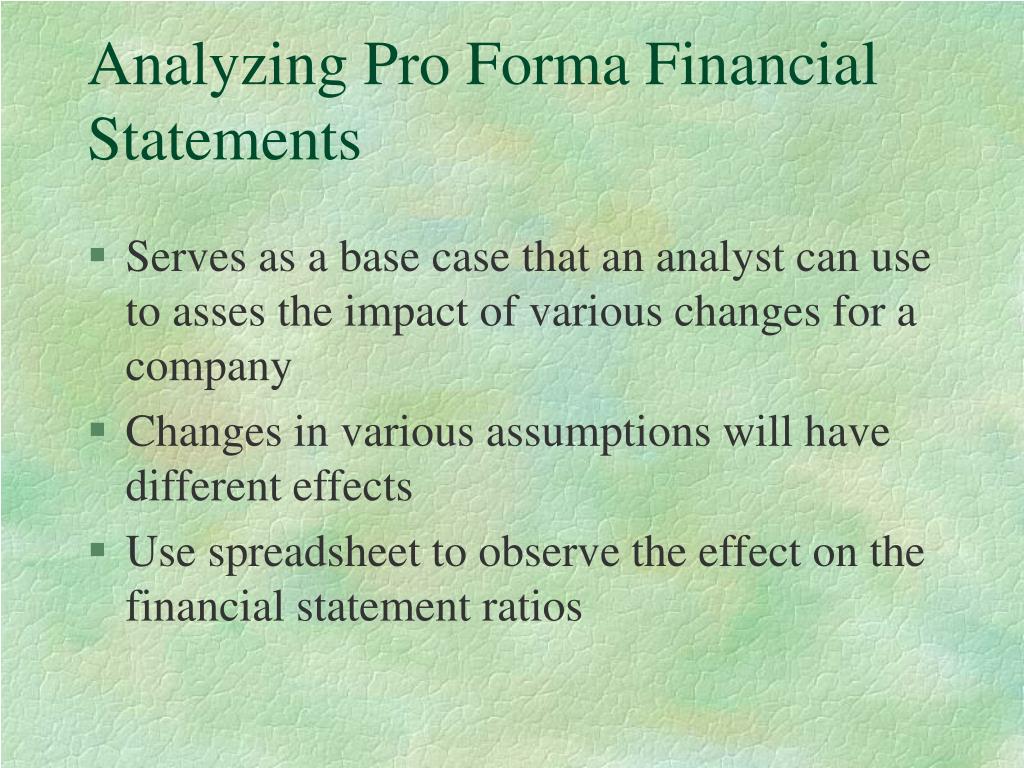 Analyzing Pro Forma Financial Statements

§ Serves as a base case that an analyst can use to asses the impact of various changes for a company

§ Changes in various assumptions will have different effects

§ Use spreadsheet to observe the effect on the financial statement ratios